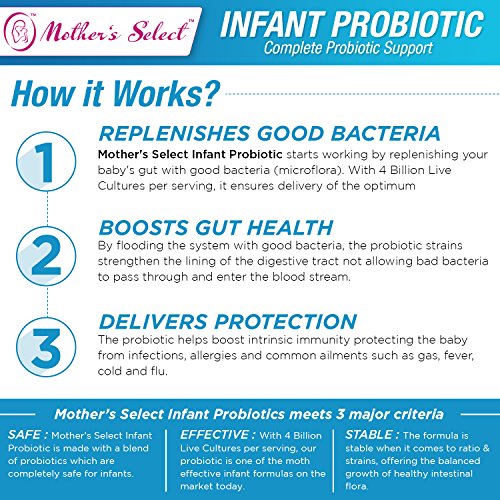 Mother's Select™

INFANT PROBIOTIC
Complete Probiotic Support

How it Works?

1
REPLENISHES GOOD BACTERIA
Mother's Select Infant Probiotic starts working by replenishing your baby's gut with good bacteria (microflora). With 4 Billion Live Cultures per serving, it ensures delivery of the optimum

2
BOOSTS GUT HEALTH
By flooding the system with good bacteria, the probiotic strains strengthen the lining of the digestive tract not allowing bad bacteria to pass through and enter the blood stream.

3
DELIVERS PROTECTION
The probiotic helps boost intrinsic immunity protecting the baby from infections, allergies and common ailments such as gas, fever, cold and flu.

Mother's Select Infant Probiotics meets 3 major criteria

SAFE : Mother's Select Infant Probiotic is made with a blend of probiotics which are completely safe for infants.

EFFECTIVE : With 4 Billion Live Cultures per serving, our probiotic is one of the moth effective infant formulas on the market today.

STABLE : The formula is stable when it comes to ratio & strains, offering the balanced growth of healthy intestinal flora.